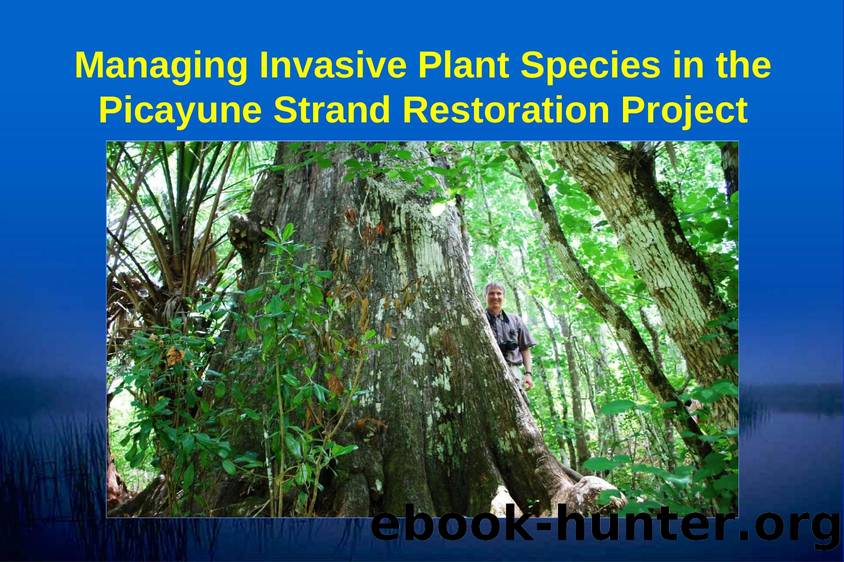 Managing Invasive Plant Species in the Picayune Strand Restoration Project

ebook-hunter.org